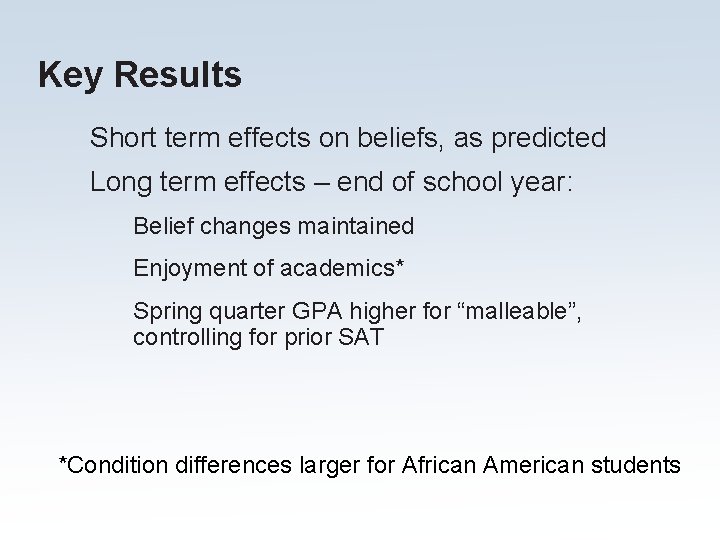 Key Results

Short term effects on beliefs, as predicted

Long term effects – end of school year:

Belief changes maintained

Enjoyment of academics*

Spring quarter GPA higher for “malleable”, controlling for prior SAT

*Condition differences larger for African American students